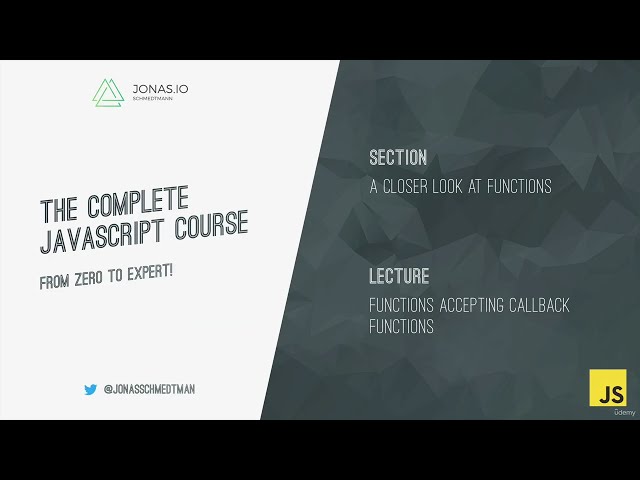 JONAS.IO
SCHMEDTMANN

THE COMPLETE JAVASCRIPT COURSE

FROM ZERO TO EXPERT!

@JONASSCHMEDTMAN

SECTION

A CLOSER LOOK AT FUNCTIONS

LECTURE

FUNCTIONS ACCEPTING CALLBACK FUNCTIONS

JS

Udemy